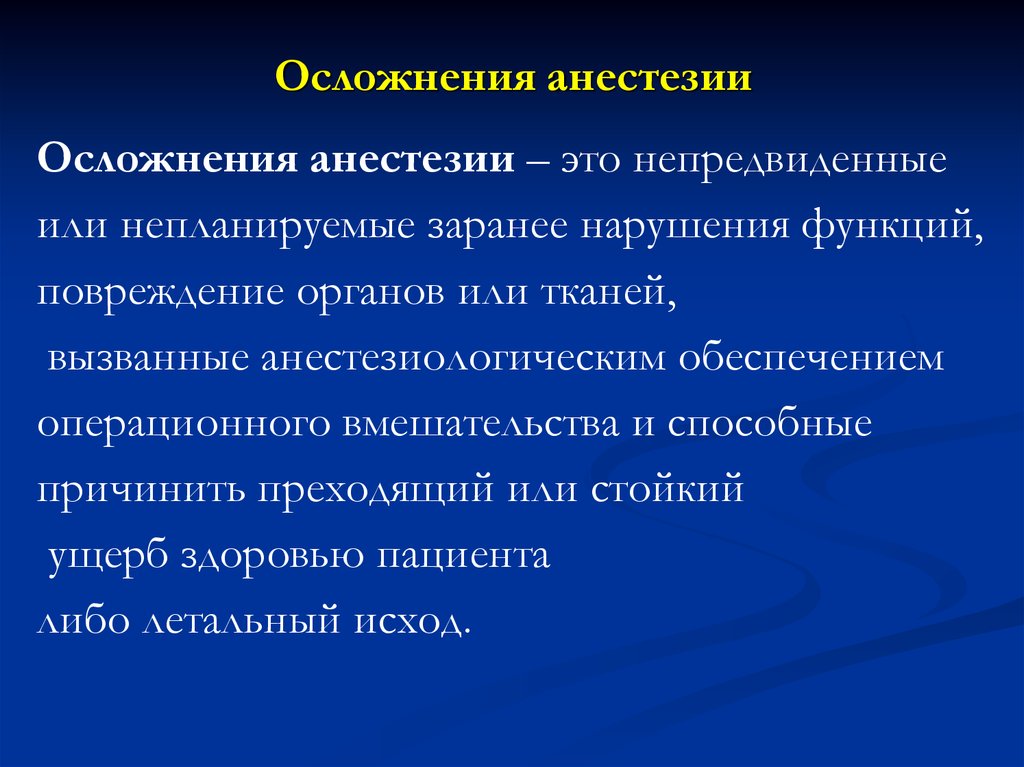 Осложнения анестезии

Осложнения анестезии – это непредвиденные или непланируемые заранее нарушения функций, повреждение органов или тканей, вызванные анестезиологическим обеспечением операционного вмешательства и способные причинить преходящий или стойкий ущерб здоровью пациента либо летальный исход.